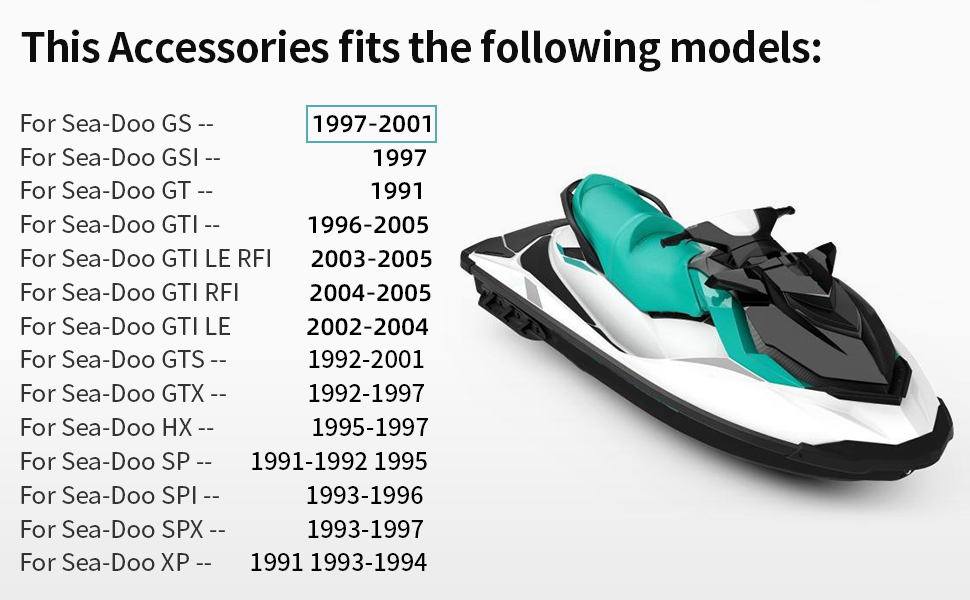 This Accessories fits the following models:

For Sea-Doo GS -- 1997-2001
For Sea-Doo GSI -- 1997
For Sea-Doo GT -- 1991
For Sea-Doo GTI -- 1996-2005
For Sea-Doo GTI LE RFI 2003-2005
For Sea-Doo GTI RFI 2004-2005
For Sea-Doo GTI LE 2002-2004
For Sea-Doo GTS -- 1992-2001
For Sea-Doo GTX -- 1992-1997
For Sea-Doo HX -- 1995-1997
For Sea-Doo SP -- 1991-1992 1995
For Sea-Doo SPI -- 1993-1996
For Sea-Doo SPX -- 1993-1997
For Sea-Doo XP -- 1991 1993-1994